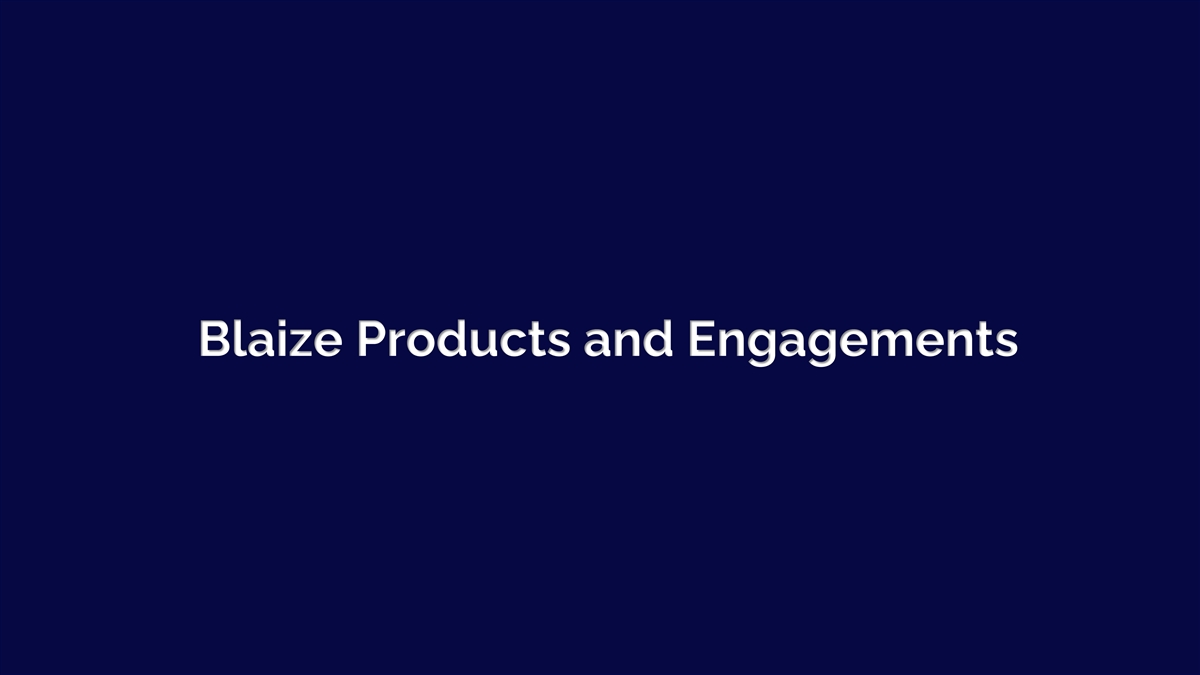 Blaize Products and Engagements